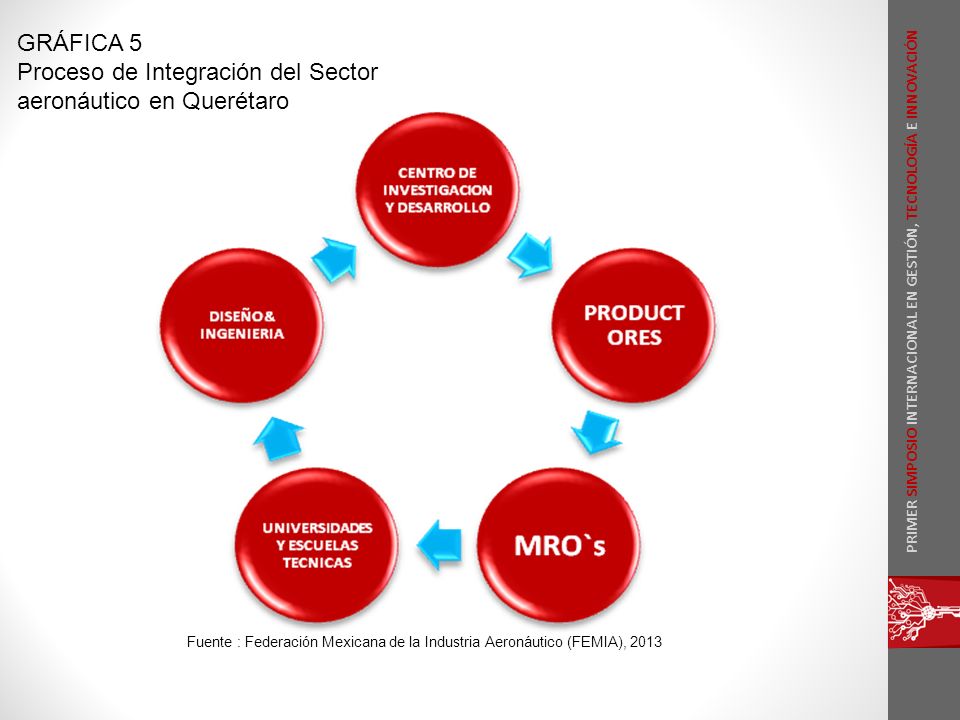 GRÁFICA 5
Proceso de Integración del Sector aeronáutico en Querétaro

CENTRO DE INVESTIGACION Y DESARROLLO

PRODUCT ORES

MRO`s

UNIVERSIDADES Y ESCUELAS TECNICAS

DISEÑO& INGENIERIA

Fuente : Federación Mexicana de la Industria Aeronáutico (FEMIA), 2013

PRIMER SIMPOSIO INTERNACIONAL EN GESTIÓN, TECNOLOGÍA E INNOVACIÓN